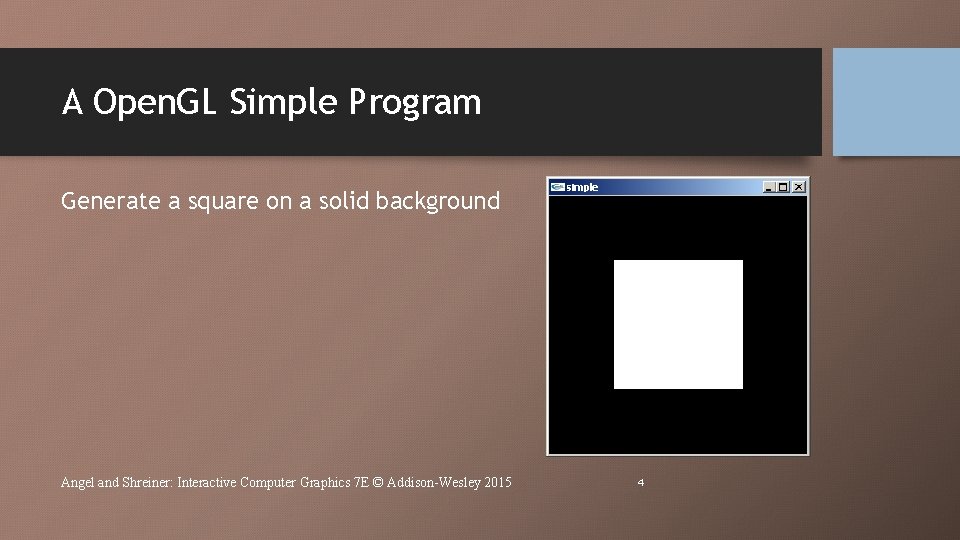 A OpenGL Simple Program

Generate a square on a solid background

simple

Angel and Shreiner: Interactive Computer Graphics 7E © Addison-Wesley 2015

4